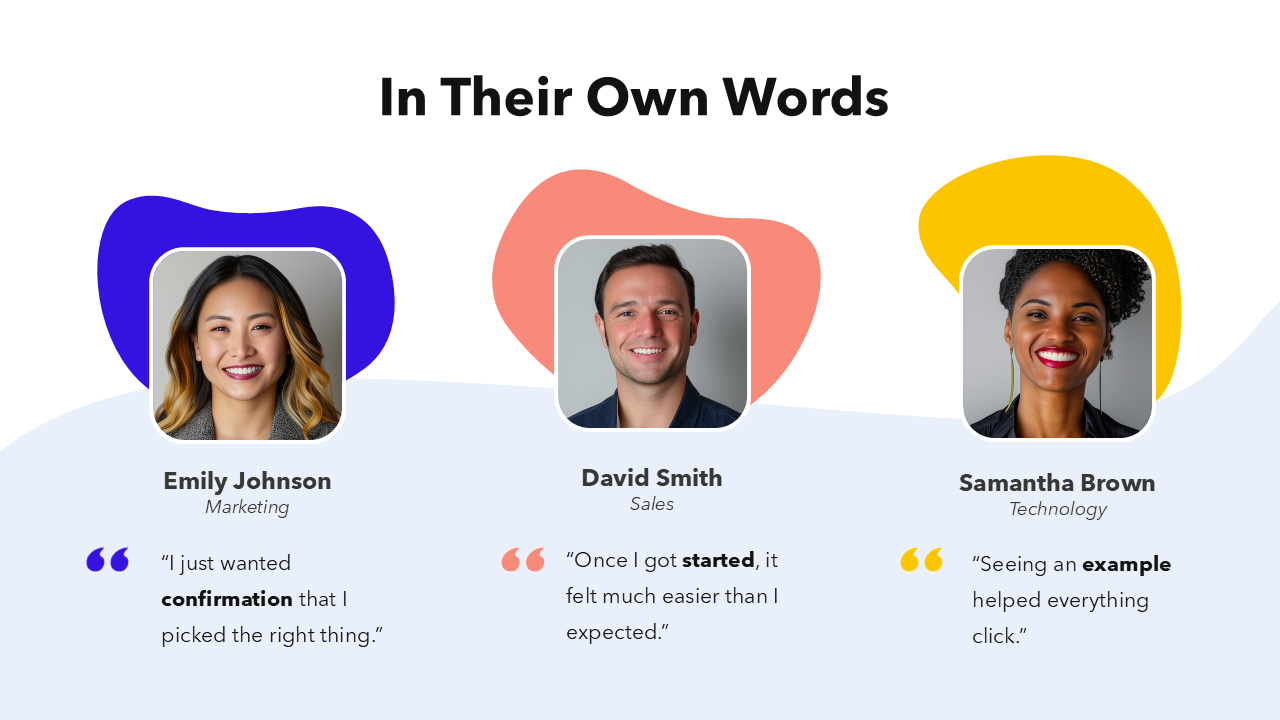 In Their Own Words

Emily Johnson
Marketing

“I just wanted confirmation that I picked the right thing.”

David Smith
Sales

“Once I got started, it felt much easier than I expected.”

Samantha Brown
Technology

“Seeing an example helped everything click.”